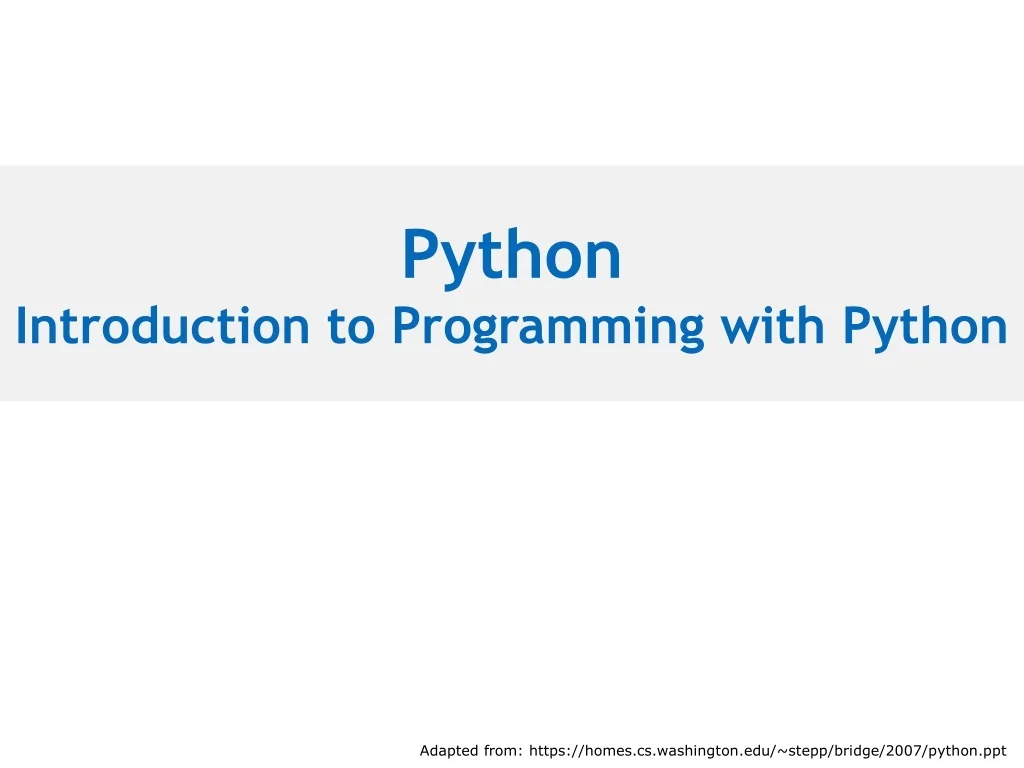 Python
Introduction to Programming with Python

Adapted from: https://homes.cs.washington.edu/~stepp/bridge/2007/python.ppt